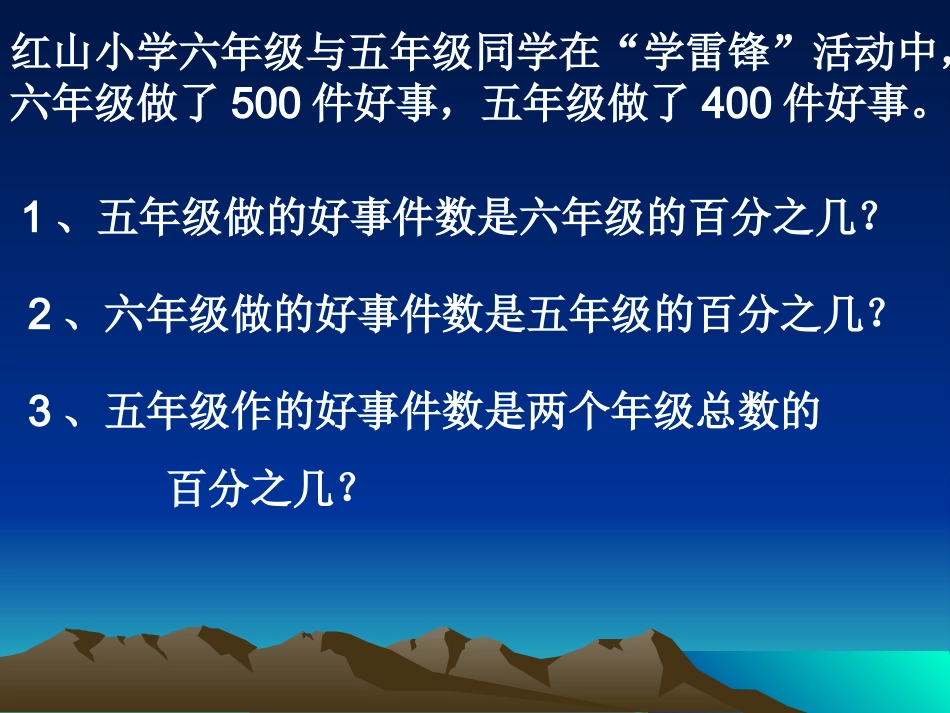 红山小学六年级与五年级同学在“学雷锋”活动中，六年级做了 500 件好事，五年级做了 400 件好事。

1 、五年级做的好事件数是六年级的百分之几？

2 、六年级做的好事件数是五年级的百分之几？

3 、五年级作的好事件数是两个年级总数的百分之几？